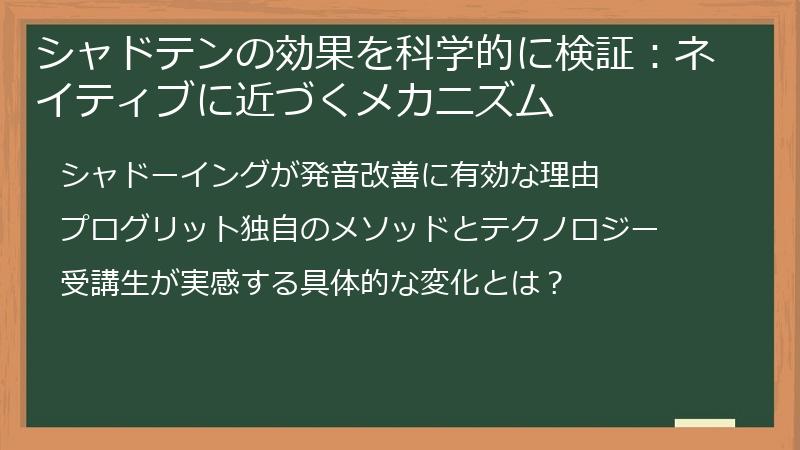 シャドテンの効果を科学的に検証：ネイティブに近づくメカニズム

シャドーイングが発音改善に有効な理由

プログリット独自のメソッドとテクノロジー

受講生が実感する具体的な変化とは？